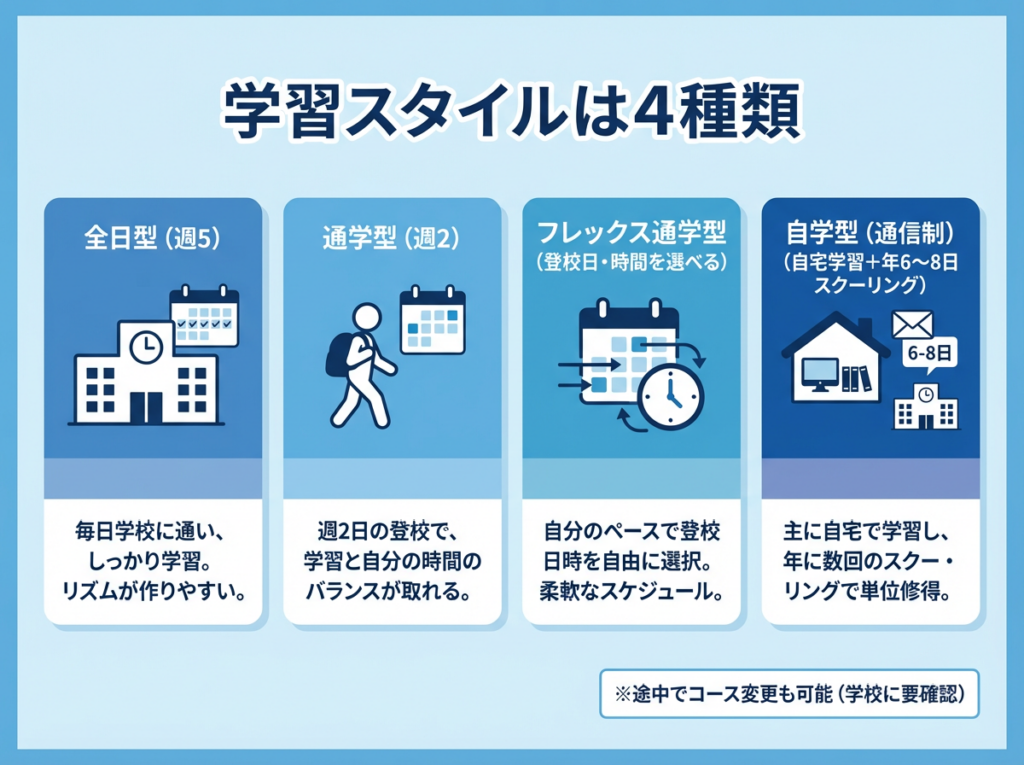 学習スタイルは4種類

全日型（週5）

毎日学校に通い、しっかり学習。リズムが作りやすい。

通学型（週2）

週2日の登校で、学習と自分の時間のバランスが取れる。

フレックス通学型
（登校日・時間を選べる）

自分のペースで登校日時を自由に選択。柔軟なスケジュール。

自学型（通信制）
（自宅学習＋年6〜8日スクーリング）

6-8日

主に自宅で学習し、年に数回のスクー・リングで単位修得。

※途中でコース変更も可能（学校に要確認）